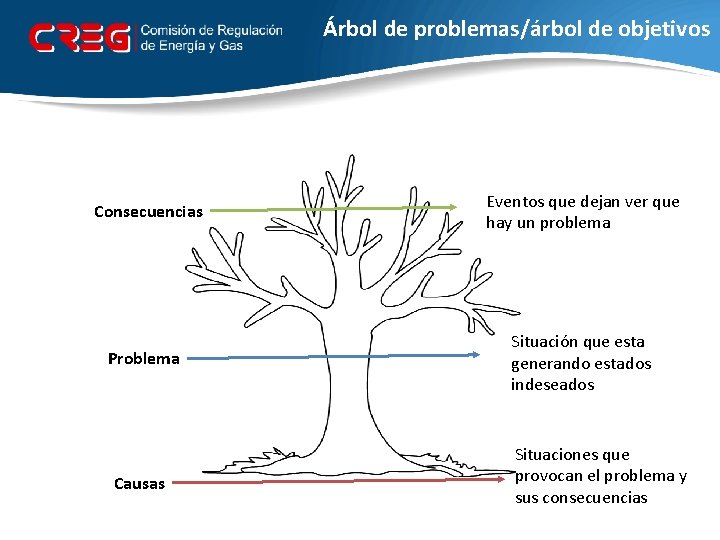 CREG Comisión de Regulación de Energía y Gas

Árbol de problemas/árbol de objetivos

Consecuencias

Eventos que dejan ver que hay un problema

Problema

Situación que esta generando estados indeseados

Causas

Situaciones que provocan el problema y sus consecuencias